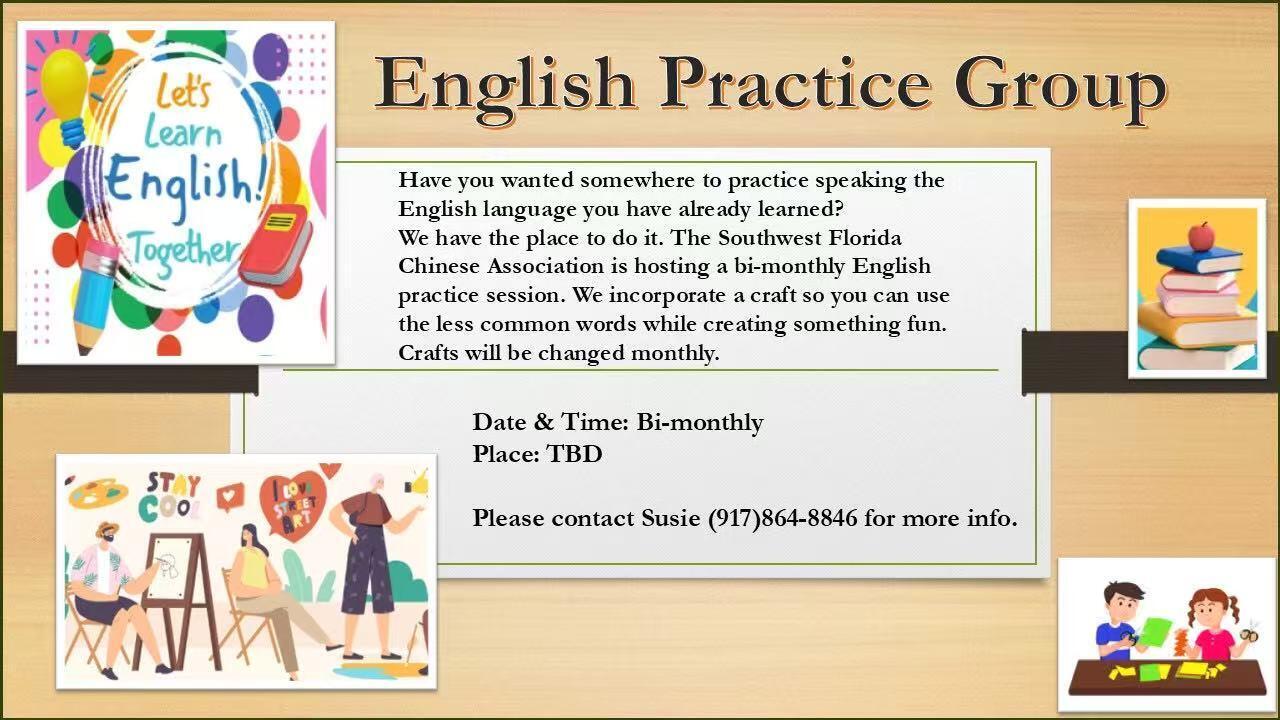 Let's Learn English! Together

English Practice Group

Have you wanted somewhere to practice speaking the English language you have already learned?
We have the place to do it. The Southwest Florida Chinese Association is hosting a bi-monthly English practice session. We incorporate a craft so you can use the less common words while creating something fun. Crafts will be changed monthly.

Date & Time: Bi-monthly
Place: TBD

Please contact Susie (917)864-8846 for more info.

STAY COOL

I LOVE STREET ART